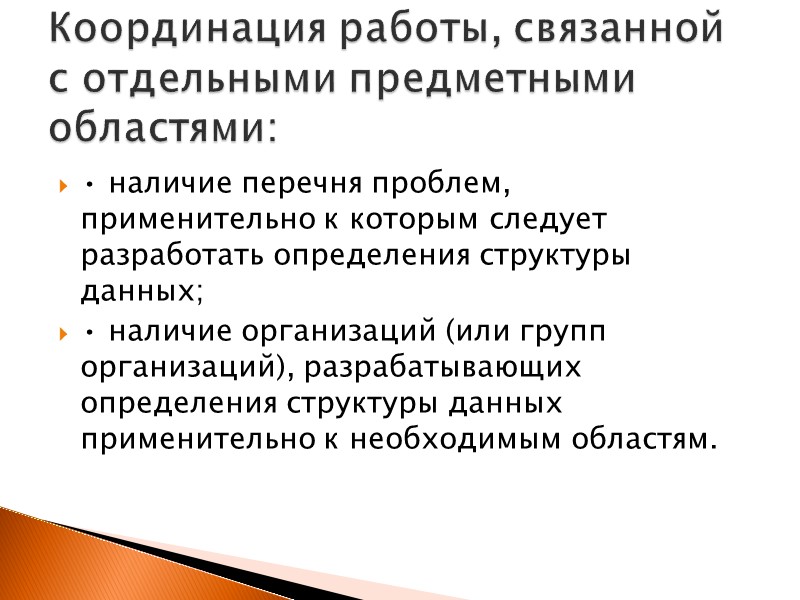 Координация работы, связанной с отдельными предметными областями:

• наличие перечня проблем, применительно к которым следует разработать определения структуры данных;

• наличие организаций (или групп организаций), разрабатывающих определения структуры данных применительно к необходимым областям.